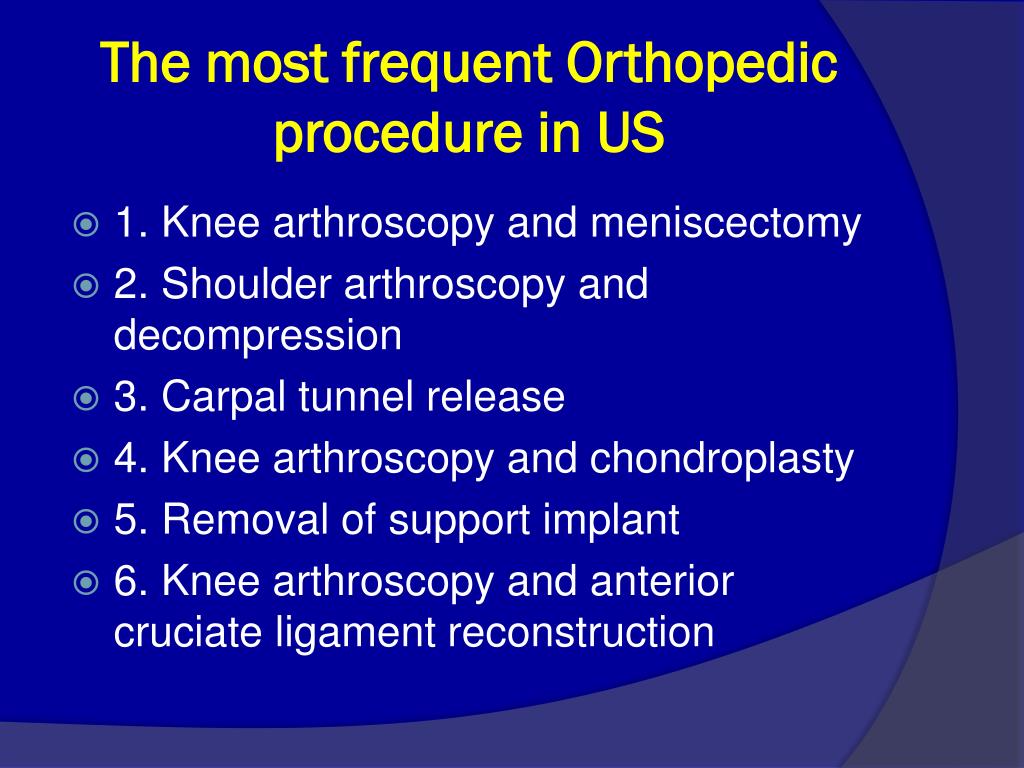 The most frequent Orthopedic procedure in US

1. Knee arthroscopy and meniscectomy
2. Shoulder arthroscopy and decompression
3. Carpal tunnel release
4. Knee arthroscopy and chondroplasty
5. Removal of support implant
6. Knee arthroscopy and anterior cruciate ligament reconstruction